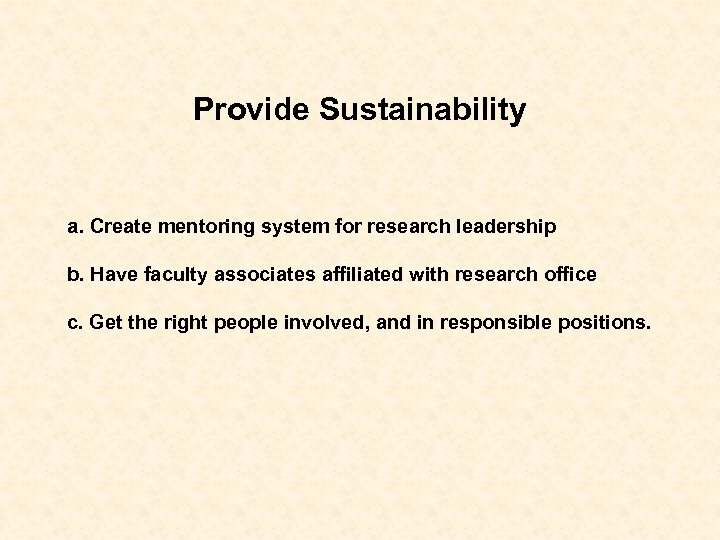 Provide Sustainability

a. Create mentoring system for research leadership

b. Have faculty associates affiliated with research office

c. Get the right people involved, and in responsible positions.